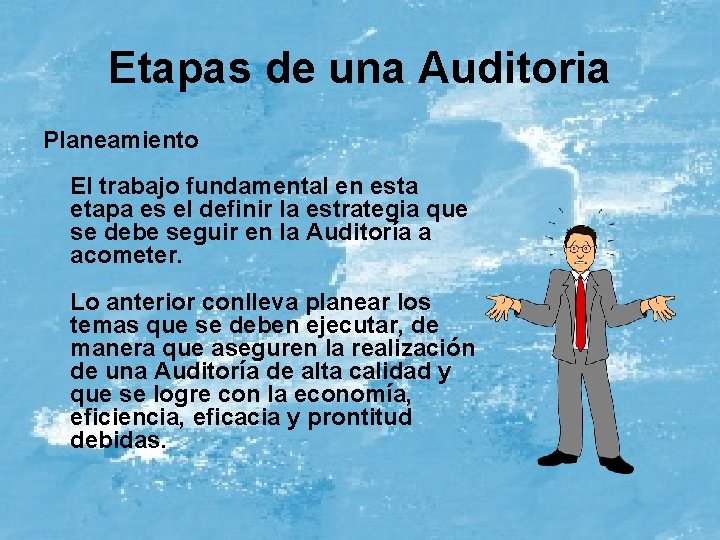 Etapas de una Auditoria

Planeamiento

El trabajo fundamental en esta etapa es el definir la estrategia que se debe seguir en la Auditoría a acometer.

Lo anterior conlleva planear los temas que se deben ejecutar, de manera que aseguren la realización de una Auditoría de alta calidad y que se logre con la economía, eficiencia, eficacia y prontitud debidas.